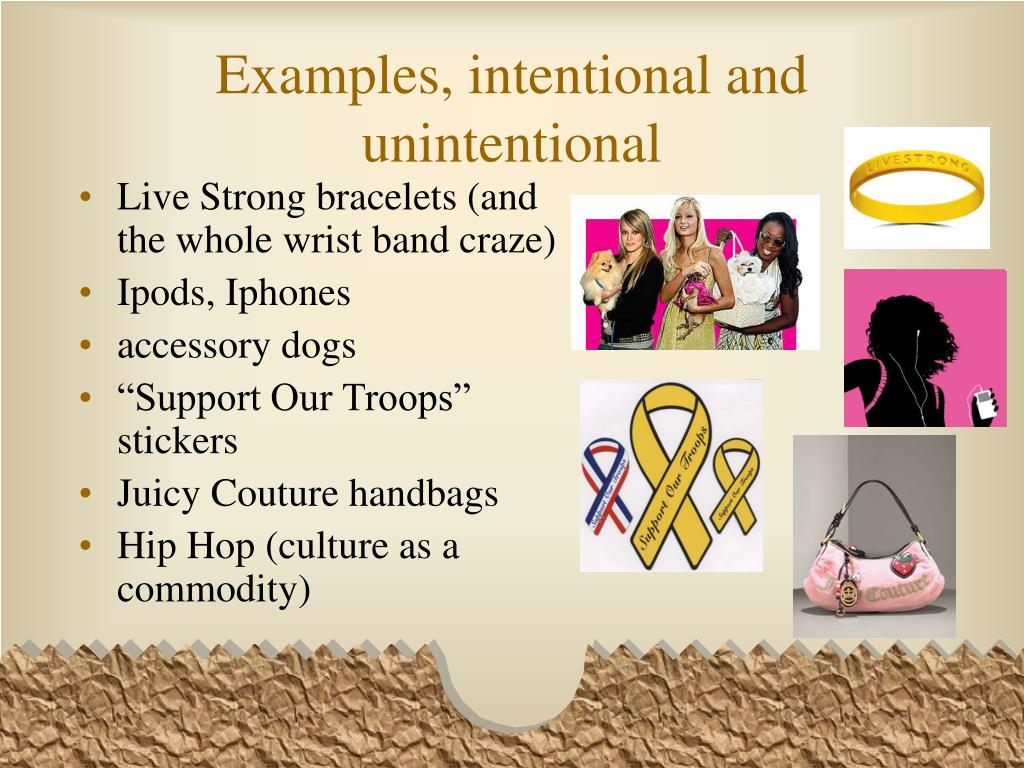 Examples, intentional and unintentional

• Live Strong bracelets (and the whole wrist band craze)
• Ipods, Iphones
• accessory dogs
• “Support Our Troops” stickers
• Juicy Couture handbags
• Hip Hop (culture as a commodity)

LIVESTRONG

Support Our Troops

Support Our Troops

Support Our Troops

Couture